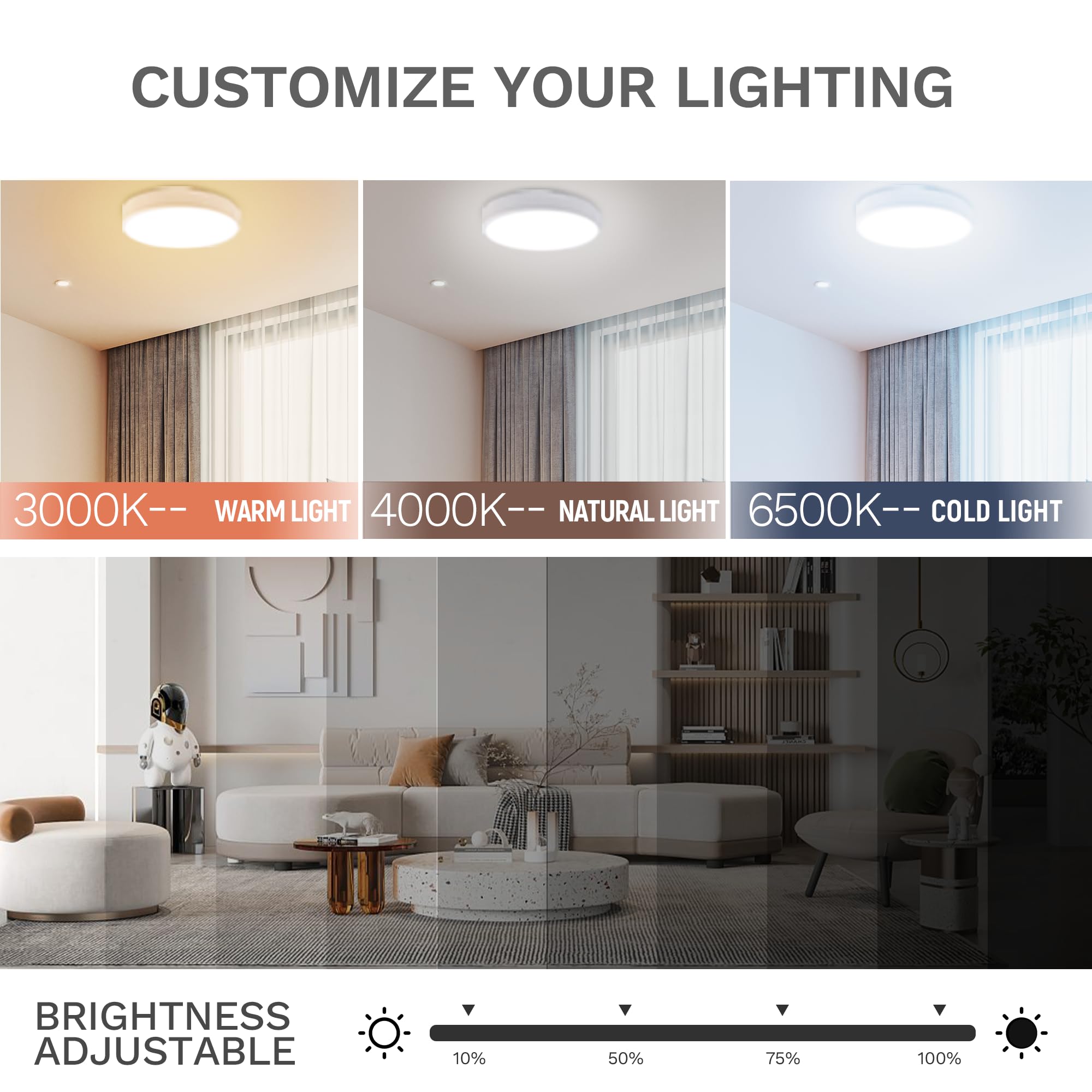 CUSTOMIZE YOUR LIGHTING

3000K-- WARM LIGHT

4000K-- NATURAL LIGHT

6500K-- COLD LIGHT

BRIGHTNESS ADJUSTABLE

10%

50%

75%

100%